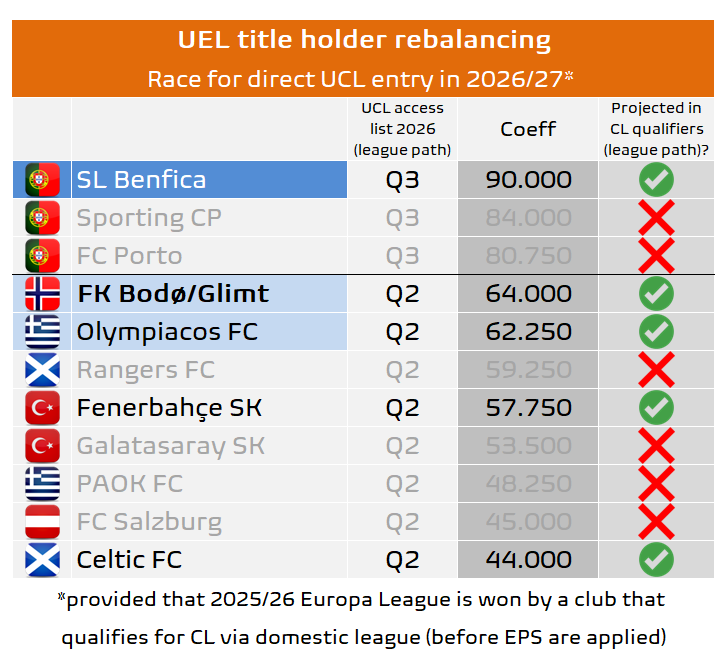 UEL title holder rebalancing
Race for direct UCL entry in 2026/27*

| | | UCL access list 2026 (league path) | Coeff | Projected in CL qualifiers (league path)? |
|---|---|---|---|---|
| | SL Benfica | Q3 | 90.000 | |
| | Sporting CP | Q3 | 84.000 | |
| | FC Porto | Q3 | 80.750 | |
| | FK Bodø/Glimt | Q2 | 64.000 | |
| | Olympiacos FC | Q2 | 62.250 | |
| | Rangers FC | Q2 | 59.250 | |
| | Fenerbahçe SK | Q2 | 57.750 | |
| | Galatasaray SK | Q2 | 53.500 | |
| | PAOK FC | Q2 | 48.250 | |
| | FC Salzburg | Q2 | 45.000 | |
| | Celtic FC | Q2 | 44.000 | |

*provided that 2025/26 Europa League is won by a club that qualifies for CL via domestic league (before EPS are applied)